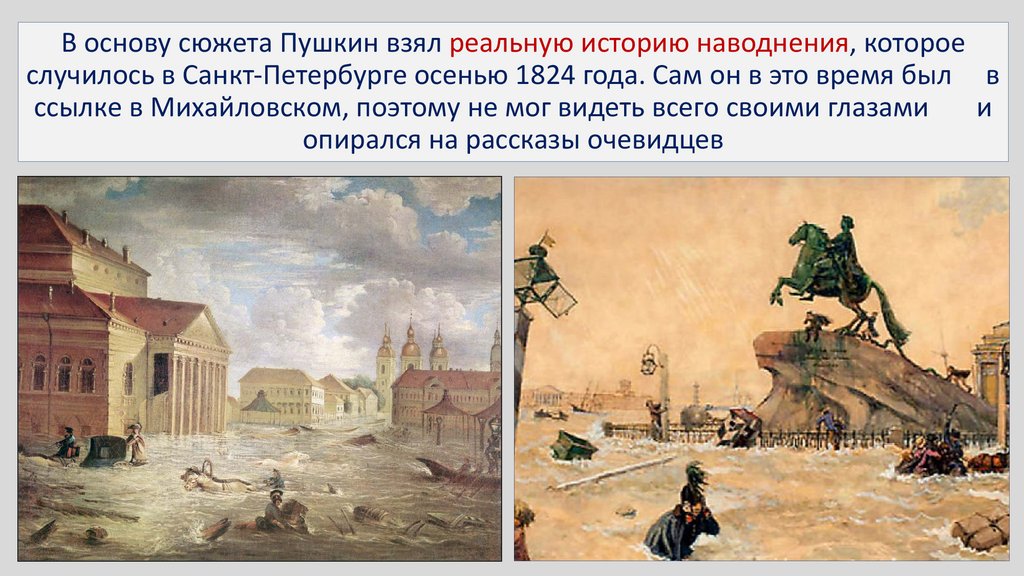 В основу сюжета Пушкин взял реальную историю наводнения, которое случилось в Санкт-Петербурге осенью 1824 года. Сам он в это время был в ссылке в Михайловском, поэтому не мог видеть всего своими глазами и опирался на рассказы очевидцев